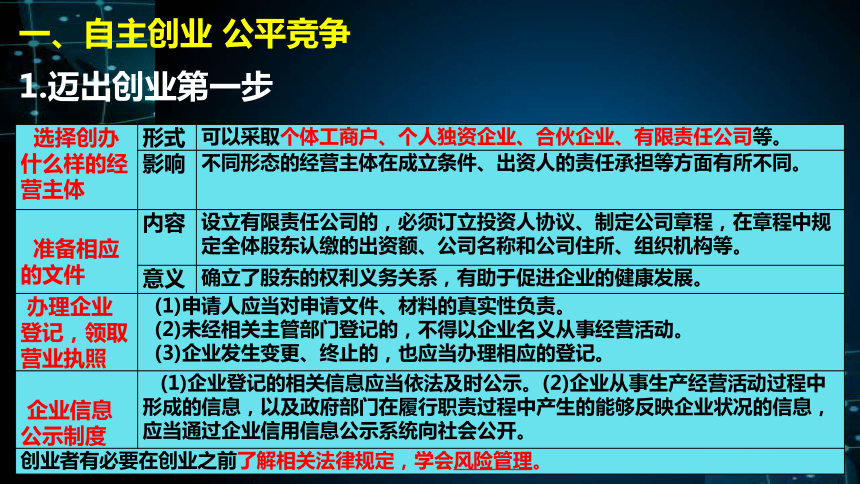 一、自主创业 公平竞争

1.迈出创业第一步

| 选择创办什么样的经营主体 | 形式 | 可以采取个体工商户、个人独资企业、合伙企业、有限责任公司等。 |
|---|---|---|
| | 影响 | 不同形态的经营主体在成立条件、出资人的责任承担等方面有所不同。 |
| 准备相应的文件 | 内容 | 设立有限责任公司的，必须订立投资人协议、制定公司章程，在章程中规定全体股东认缴的出资额、公司名称和公司住所、组织机构等。 |
| | 意义 | 确立了股东的权利义务关系，有助于促进企业的健康发展。 |
| 办理企业登记，领取营业执照 | (1)申请人应当对申请文件、材料的真实性负责。 (2)未经相关主管部门登记的，不得以企业名义从事经营活动。 (3)企业发生变更、终止的，也应当办理相应的登记。 | |
| 企业信息公示制度 | (1)企业登记的相关信息应当依法及时公示。(2)企业从事生产经营活动过程中形成的信息，以及政府部门在履行职责过程中产生的能够反映企业状况的信息，应当通过企业信用信息公示系统向社会公开。 | |
| 创业者有必要在创业之前了解相关法律规定，学会风险管理。 | | |